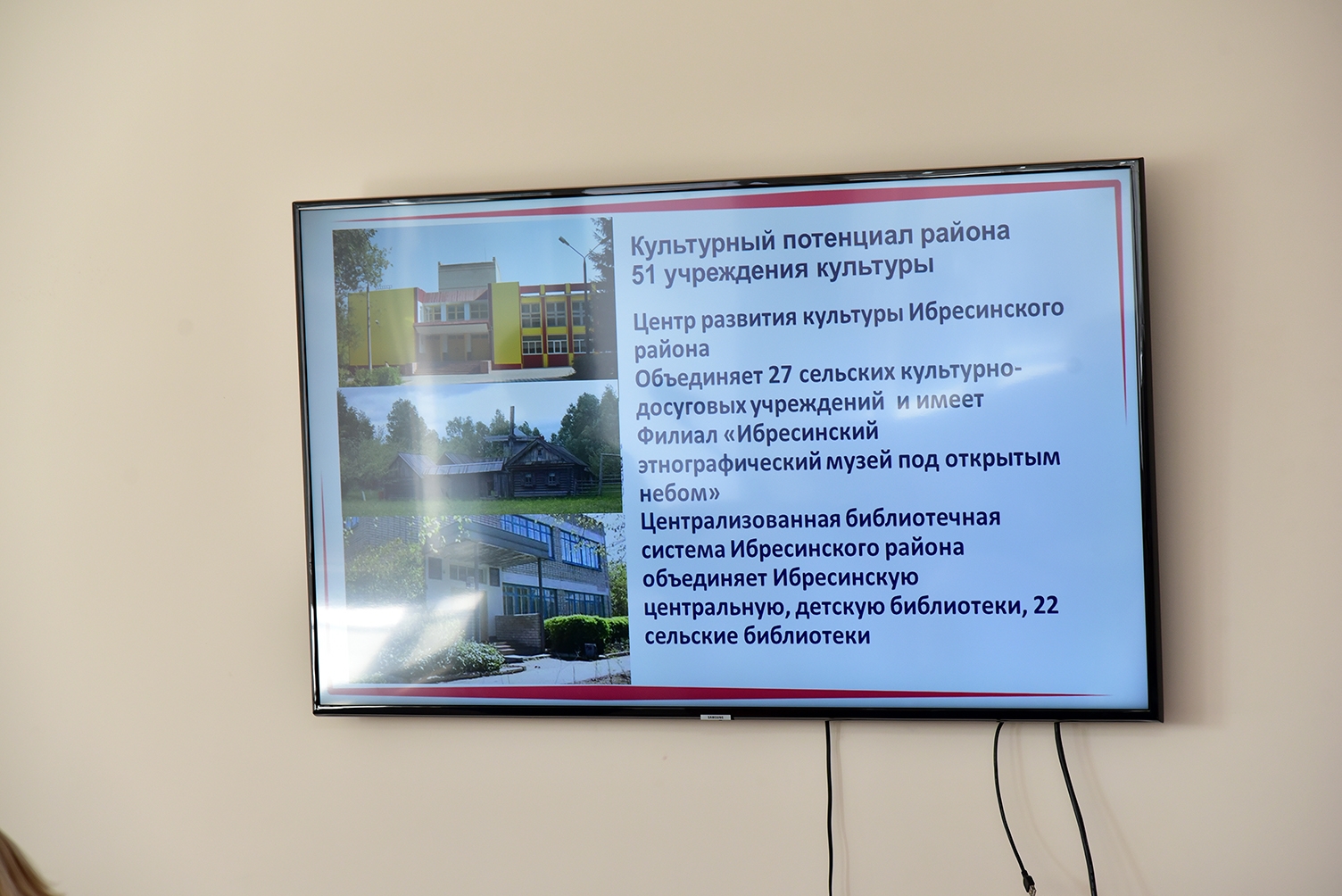 Культурный потенциал района
51 учреждения культуры

Центр развития культуры Ибресинского района
Объединяет 27 сельских культурно-досуговых учреждений и имеет Филиал «Ибресинский этнографический музей под открытым небом»
Централизованная библиотечная система Ибресинского района объединяет Ибресинскую центральную, детскую библиотеки, 22 сельские библиотеки

SAMSUNG